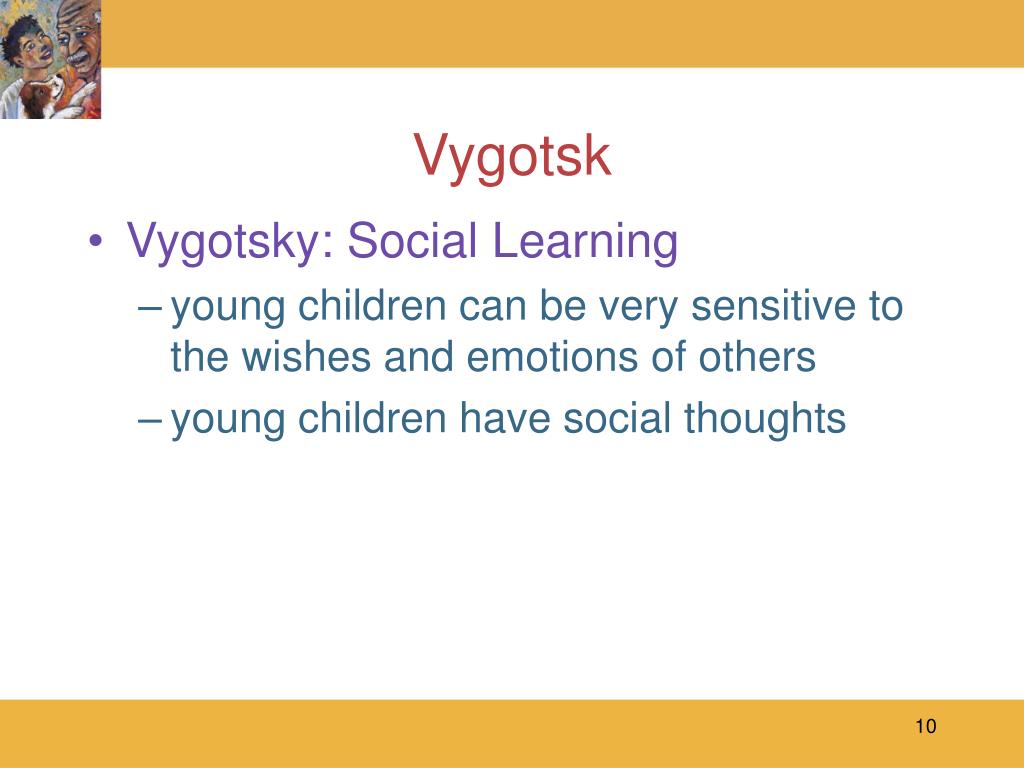 Vygotsk

• Vygotsky: Social Learning
– young children can be very sensitive to the wishes and emotions of others
– young children have social thoughts

10